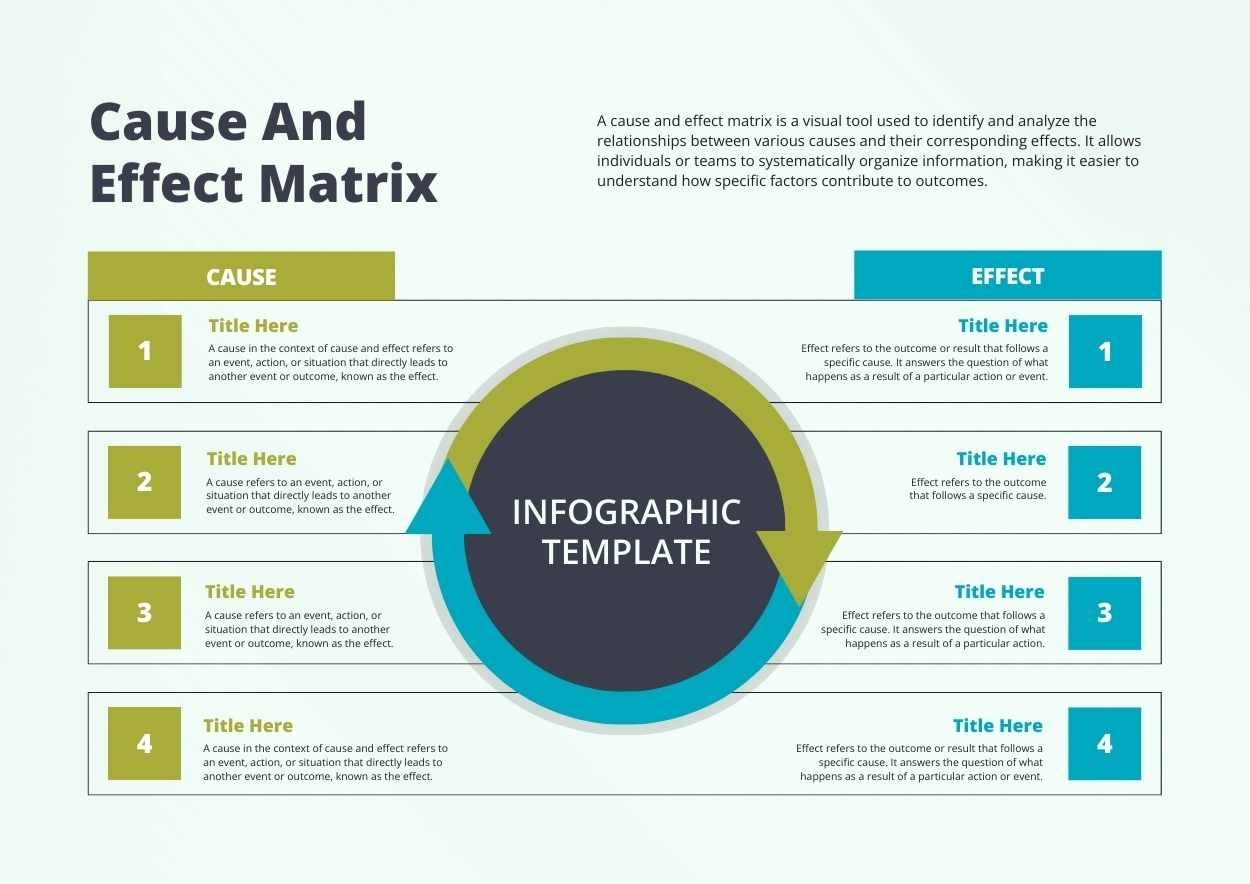 Cause And Effect Matrix

A cause and effect matrix is a visual tool used to identify and analyze the relationships between various causes and their corresponding effects. It allows individuals or teams to systematically organize information, making it easier to understand how specific factors contribute to outcomes.

CAUSE

1

Title Here

A cause in the context of cause and effect refers to an event, action, or situation that directly leads to another event or outcome, known as the effect.

2

Title Here

A cause refers to an event, action, or situation that directly leads to another event or outcome, known as the effect.

3

Title Here

A cause refers to an event, action, or situation that directly leads to another event or outcome, known as the effect.

4

Title Here

A cause in the context of cause and effect refers to an event, action, or situation that directly leads to another event or outcome, known as the effect.

INFOGRAPHIC TEMPLATE

EFFECT

Title Here

Effect refers to the outcome or result that follows a specific cause. It answers the question of what happens as a result of a particular action or event.

1

Title Here

Effect refers to the outcome that follows a specific cause.

2

Title Here

Effect refers to the outcome that follows a specific cause. It answers the question of what happens as a result of a particular action.

3

Title Here

Effect refers to the outcome or result that follows a specific cause. It answers the question of what happens as a result of a particular action or event.

4